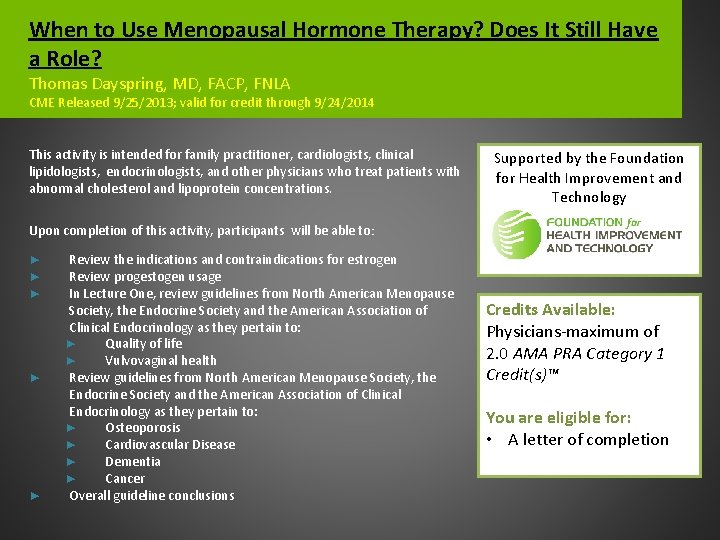 When to Use Menopausal Hormone Therapy? Does It Still Have a Role?

Thomas Dayspring, MD, FACP, FNLA

CME Released 9/25/2013; valid for credit through 9/24/2014

This activity is intended for family practitioner, cardiologists, clinical lipidologists, endocrinologists, and other physicians who treat patients with abnormal cholesterol and lipoprotein concentrations.

Upon completion of this activity, participants will be able to:

► Review the indications and contraindications for estrogen
► Review progestogen usage
► In Lecture One, review guidelines from North American Menopause Society, the Endocrine Society and the American Association of Clinical Endocrinology as they pertain to:
► Quality of life
► Vulvovaginal health
► Review guidelines from North American Menopause Society, the Endocrine Society and the American Association of Clinical Endocrinology as they pertain to:
► Osteoporosis
► Cardiovascular Disease
► Dementia
► Cancer
► Overall guideline conclusions

Supported by the Foundation for Health Improvement and Technology

FOUNDATION for HEALTH IMPROVEMENT AND TECHNOLOGY

Credits Available:
Physicians-maximum of 2.0 AMA PRA Category 1 Credit(s)™

You are eligible for:
• A letter of completion